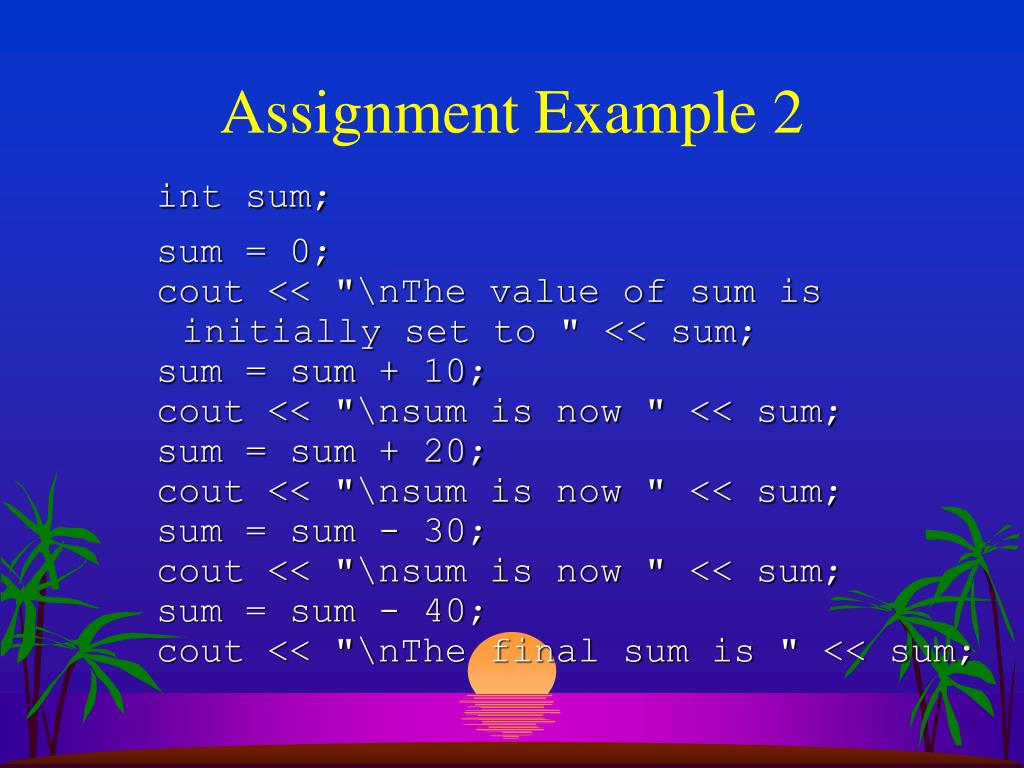 Assignment Example 2

int sum;

sum = 0;
cout << "\nThe value of sum is initially set to " << sum;
sum = sum + 10;
cout << "\nsum is now " << sum;
sum = sum + 20;
cout << "\nsum is now " << sum;
sum = sum - 30;
cout << "\nsum is now " << sum;
sum = sum - 40;
cout << "\nThe final sum is " << sum;